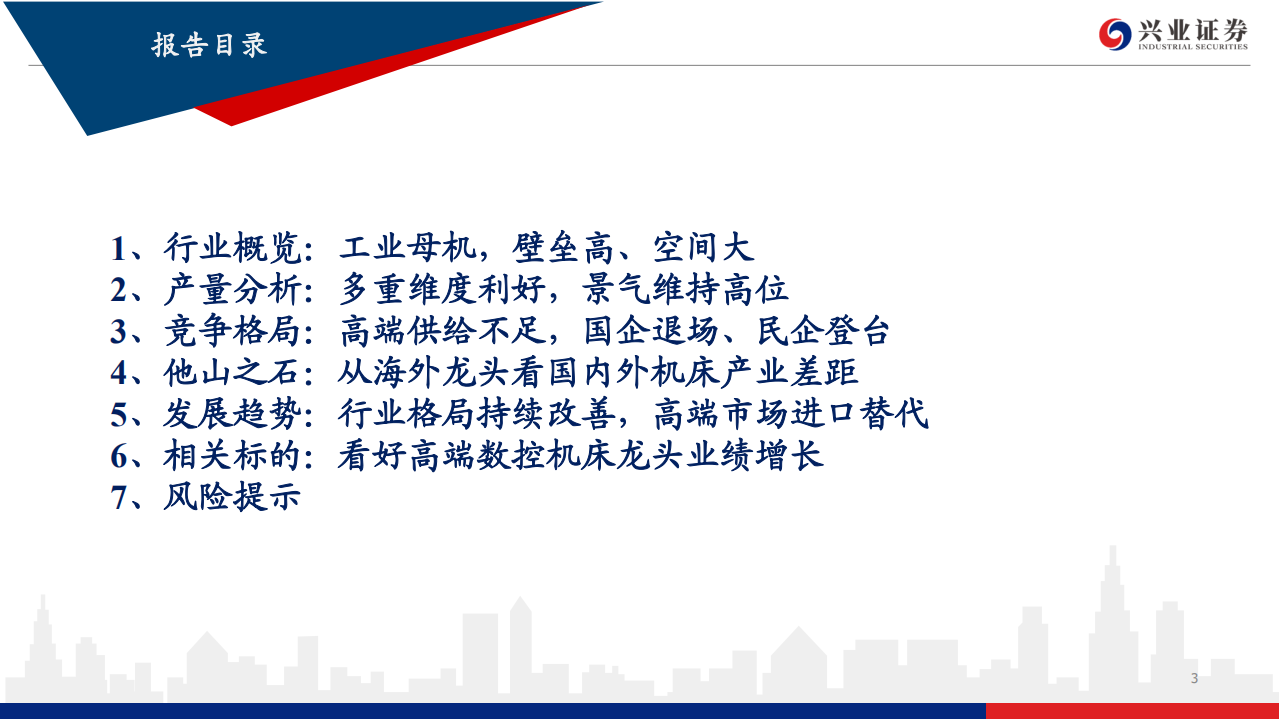 报告目录

兴业证券
INDUSTRIAL SECURITIES

1、行业概览：工业母机，壁垒高、空间大
2、产量分析：多重维度利好，景气维持高位
3、竞争格局：高端供给不足，国企退场、民企登台
4、他山之石：从海外龙头看国内外机床产业差距
5、发展趋势：行业格局持续改善，高端市场进口替代
6、相关标的：看好高端数控机床龙头业绩增长
7、风险提示

3